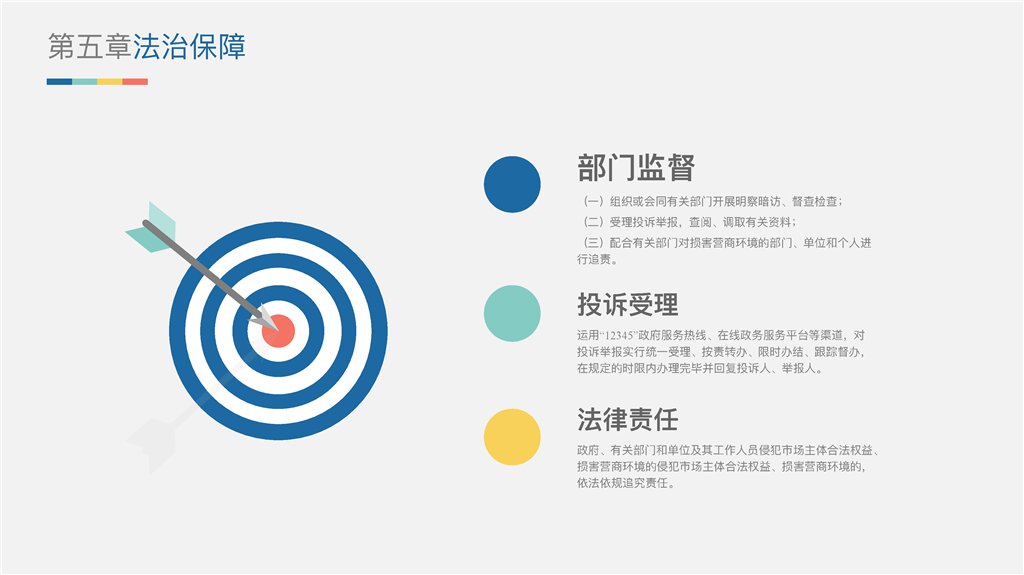 第五章法治保障

部门监督

（一）组织或会同有关部门开展明察暗访、督查检查；

（二）受理投诉举报，查阅、调取有关资料；

（三）配合有关部门对损害营商环境的部门、单位和个人进行追责。

投诉受理

运用“12345”政府服务热线、在线政务服务平台等渠道，对投诉举报实行统一受理、按责转办、限时办结、跟踪督办，在规定的时限内办理完毕并回复投诉人、举报人。

法律责任

政府、有关部门和单位及其工作人员侵犯市场主体合法权益、损害营商环境的侵犯市场主体合法权益、损害营商环境的，依法依规追究责任。